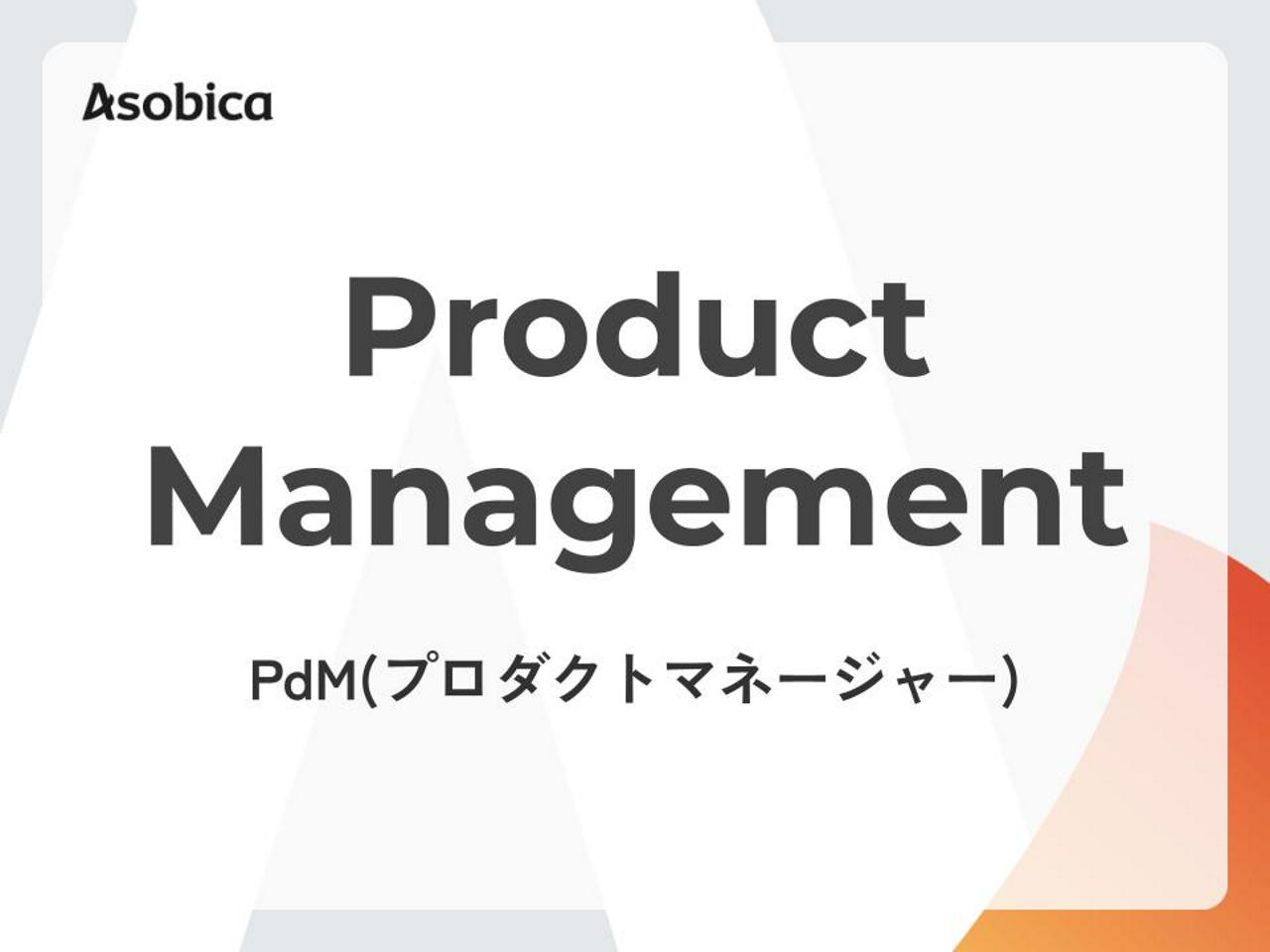 Asobica

Product Management

PdM(プロダクトマネージャー)